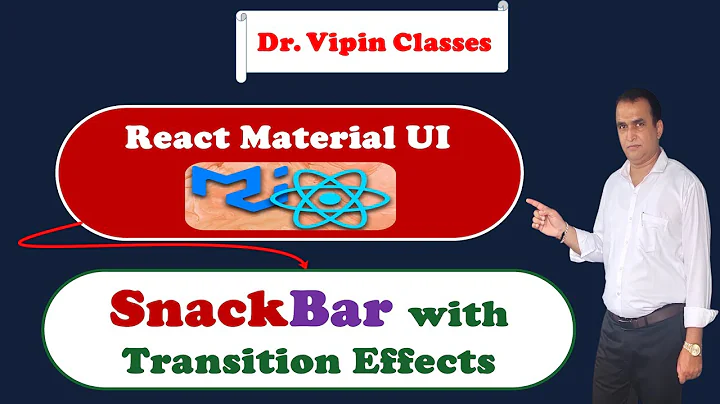 Dr. Vipin Classes

React Material UI

SnackBar with Transition Effects